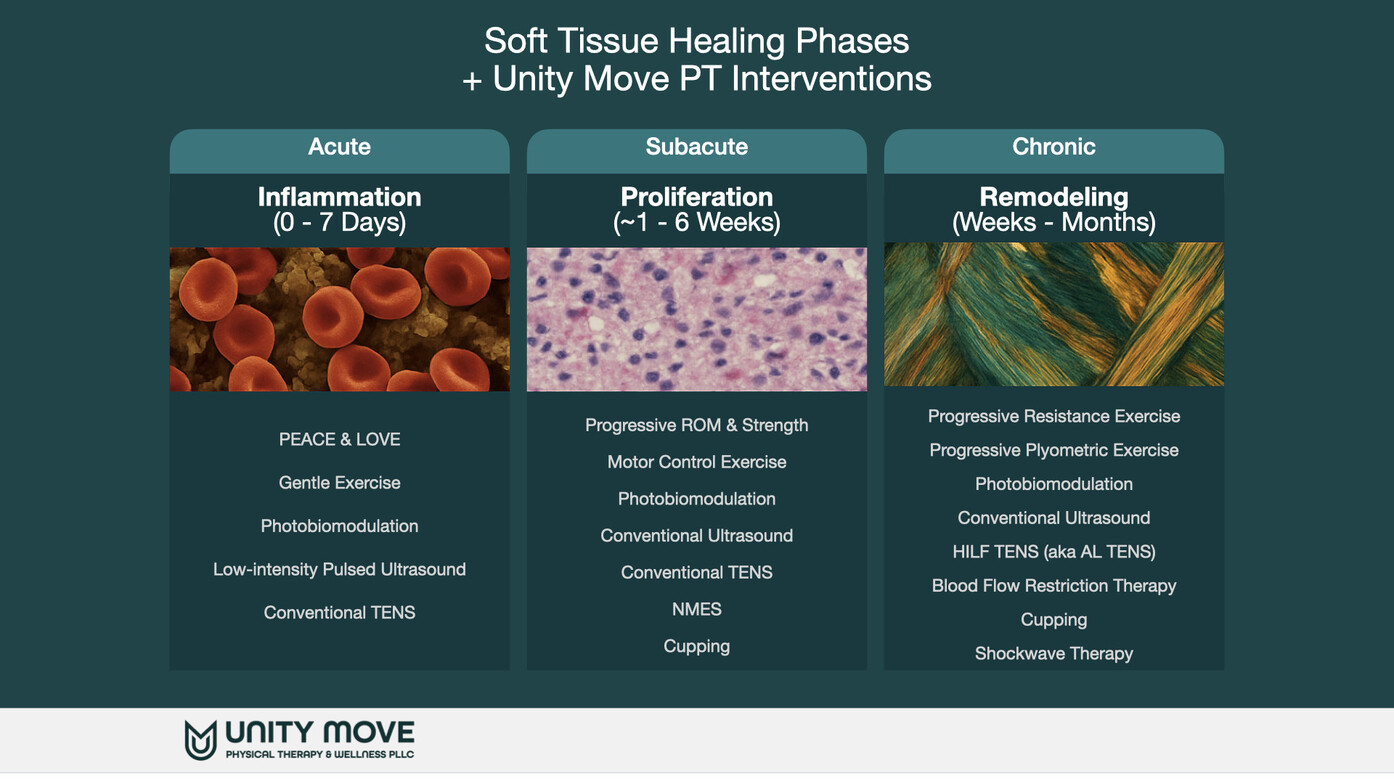 Soft Tissue Healing Phases
+ Unity Move PT Interventions

Acute

Inflammation
(0 - 7 Days)

PEACE & LOVE

Gentle Exercise

Photobiomodulation

Low-intensity Pulsed Ultrasound

Conventional TENS

Subacute

Proliferation
(~1 - 6 Weeks)

Progressive ROM & Strength

Motor Control Exercise

Photobiomodulation

Conventional Ultrasound

Conventional TENS

NMES

Cupping

Chronic

Remodeling
(Weeks - Months)

Progressive Resistance Exercise

Progressive Plyometric Exercise

Photobiomodulation

Conventional Ultrasound

HILF TENS (aka AL TENS)

Blood Flow Restriction Therapy

Cupping

Shockwave Therapy

UNITY MOVE
PHYSICAL THERAPY & WELLNESS PLLC